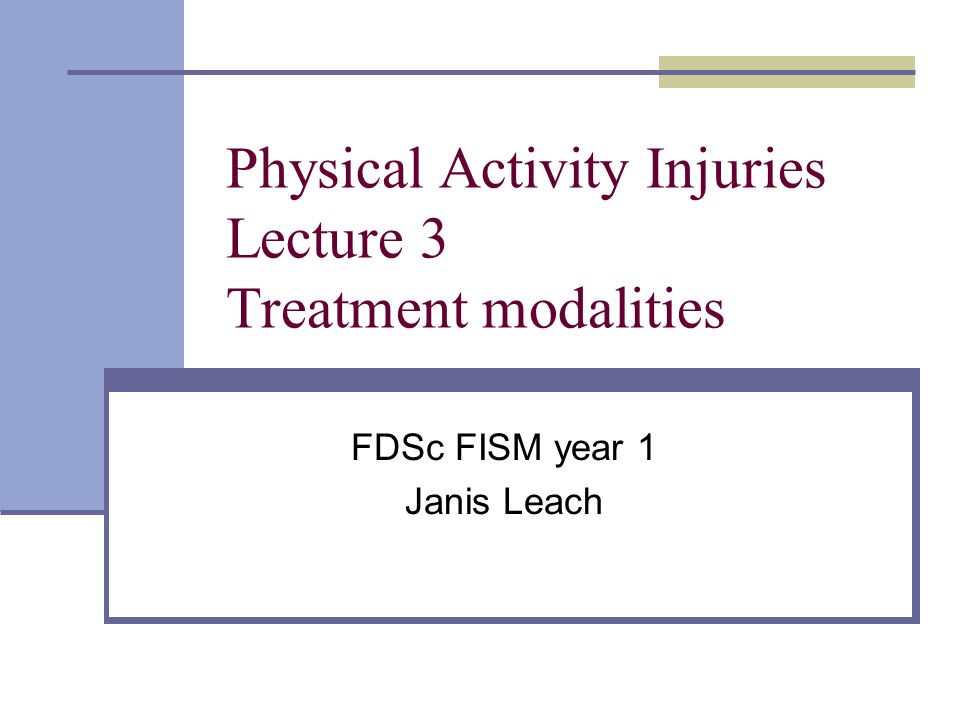 Physical Activity Injuries
Lecture 3
Treatment modalities

FDSc FISM year 1
Janis Leach